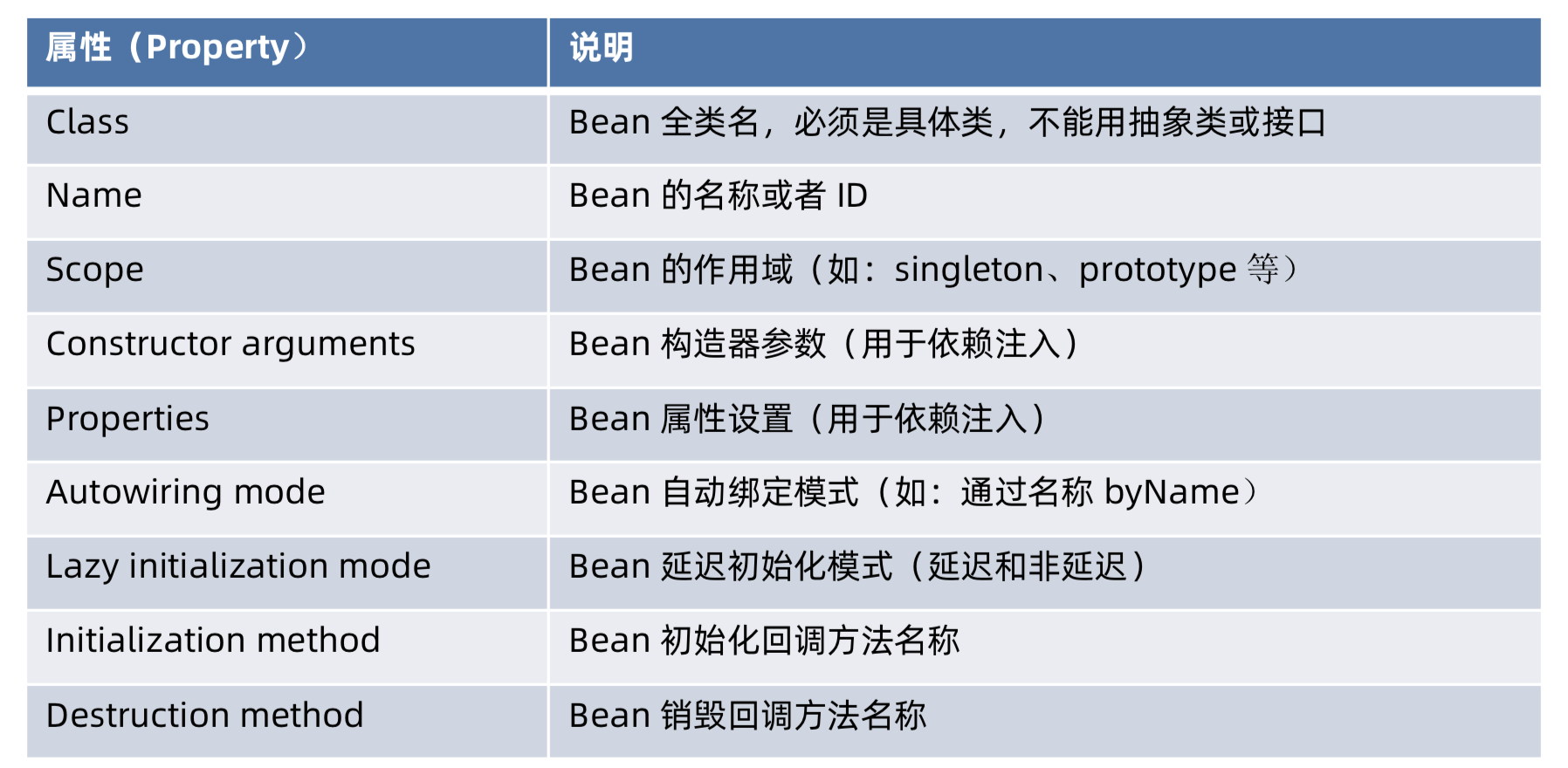 | 属性（Property） | 说明 |
|---|---|
| Class | Bean 全类名，必须是具体类，不能用抽象类或接口 |
| Name | Bean 的名称或者 ID |
| Scope | Bean 的作用域（如：singleton、prototype 等） |
| Constructor arguments | Bean 构造器参数（用于依赖注入） |
| Properties | Bean 属性设置（用于依赖注入） |
| Autowiring mode | Bean 自动绑定模式（如：通过名称 byName） |
| Lazy initialization mode | Bean 延迟初始化模式（延迟和非延迟） |
| Initialization method | Bean 初始化回调方法名称 |
| Destruction method | Bean 销毁回调方法名称 |